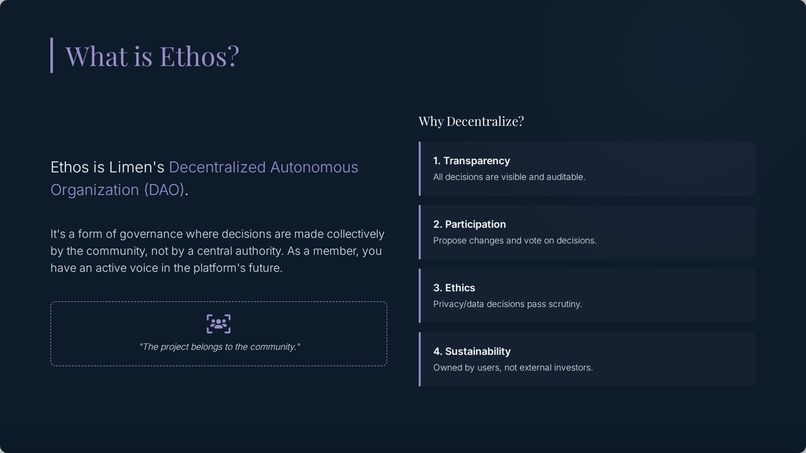 What is Ethos?

Ethos is Limen's Decentralized Autonomous Organization (DAO).

It's a form of governance where decisions are made collectively by the community, not by a central authority. As a member, you have an active voice in the platform's future.

"The project belongs to the community."

Why Decentralize?

1. Transparency
All decisions are visible and auditable.

2. Participation
Propose changes and vote on decisions.

3. Ethics
Privacy/data decisions pass scrutiny.

4. Sustainability
Owned by users, not external investors.